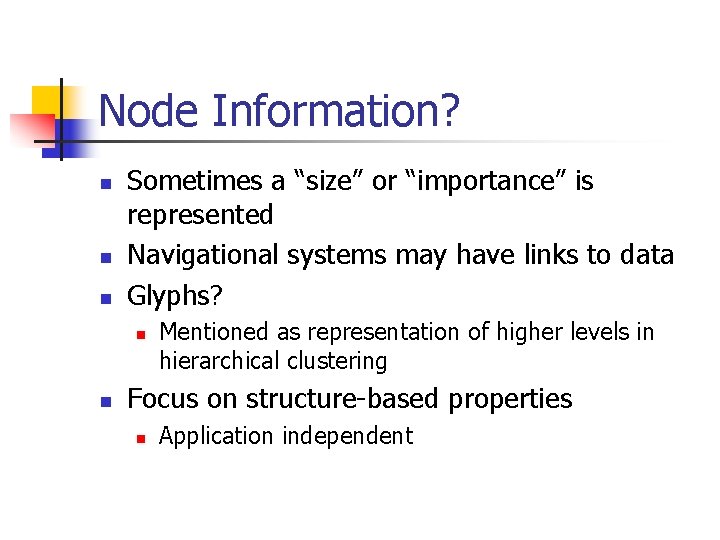 Node Information?

- Sometimes a “size” or “importance” is represented
- Navigational systems may have links to data
- Glyphs?
  - Mentioned as representation of higher levels in hierarchical clustering
- Focus on structure-based properties
  - Application independent